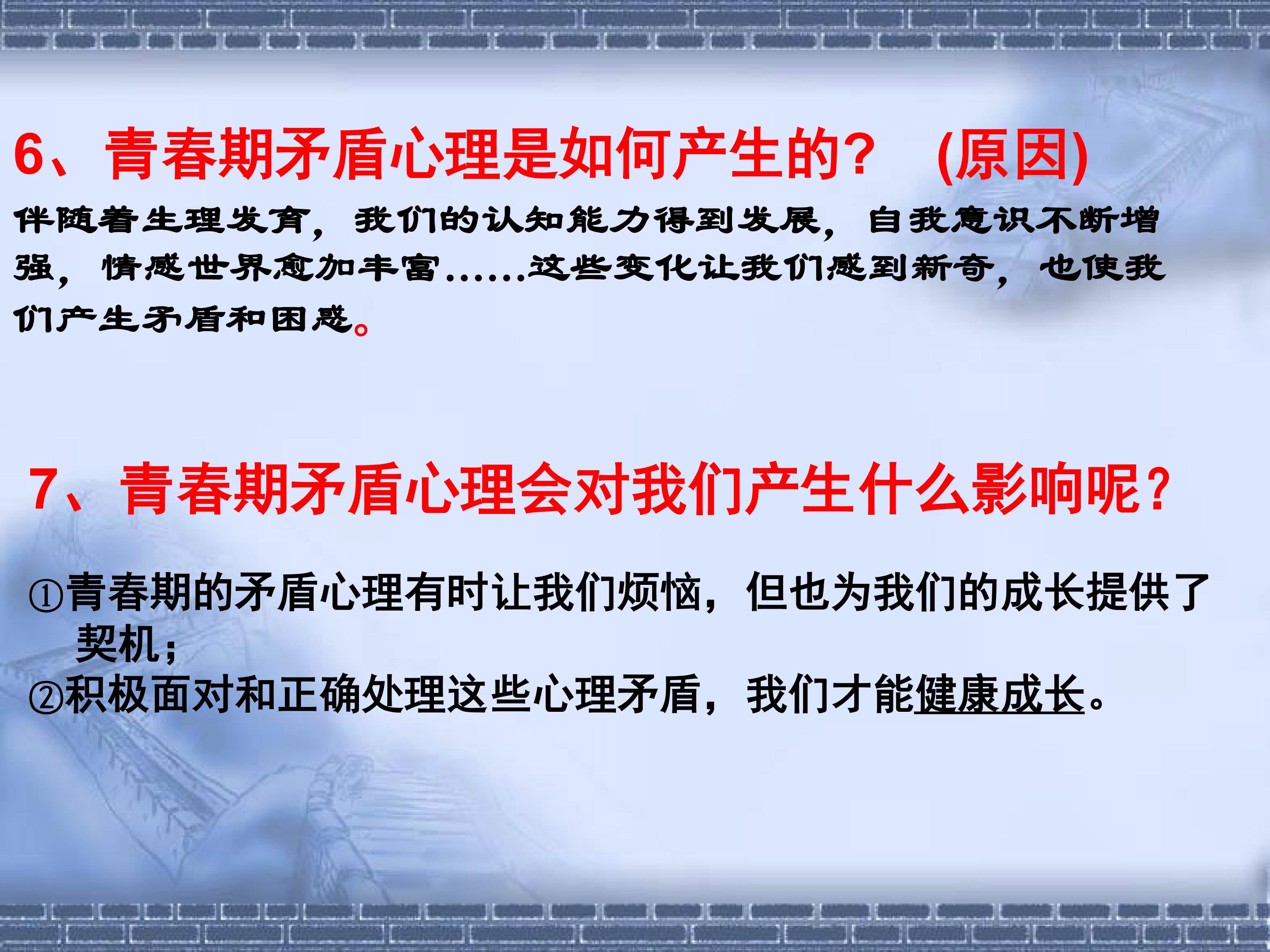 6、青春期矛盾心理是如何产生的？ (原因)

伴随着生理发育，我们的认知能力得到发展，自我意识不断增强，情感世界愈加丰富......这些变化让我们感到新奇，也使我们产生矛盾和困惑。

7、青春期矛盾心理会对我们产生什么影响呢？

①青春期的矛盾心理有时让我们烦恼，但也为我们的成长提供了契机；
②积极面对和正确处理这些心理矛盾，我们才能健康成长。